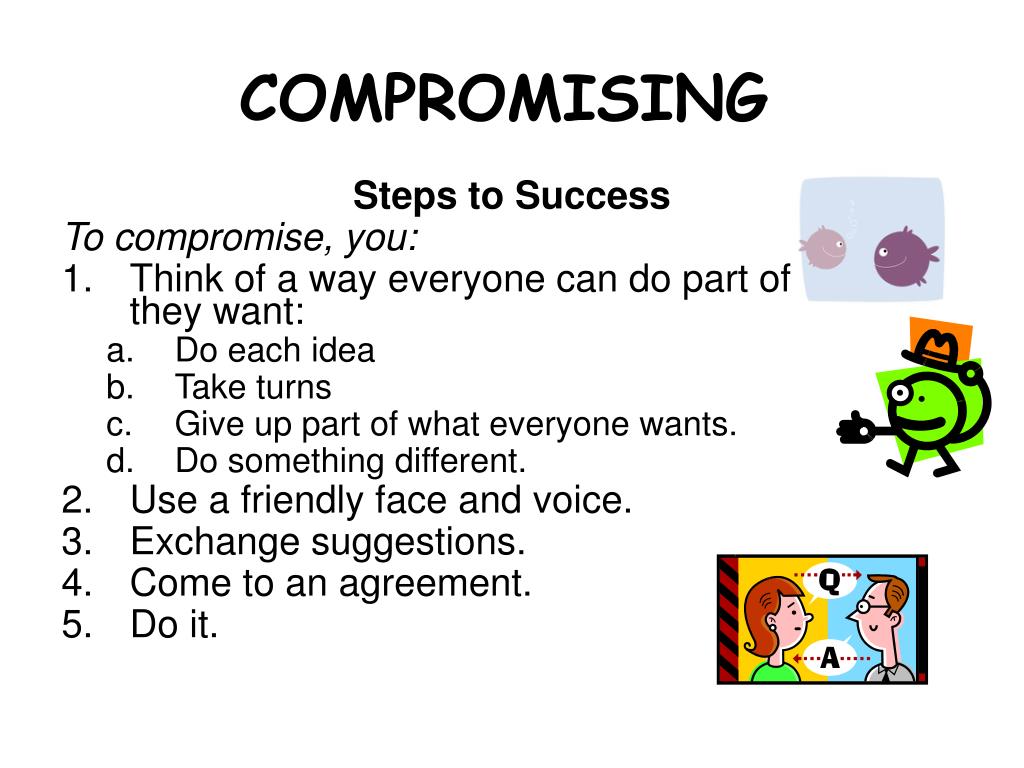 COMPROMISING

Steps to Success

To compromise, you:

1. Think of a way everyone can do part of they want:
   a. Do each idea
   b. Take turns
   c. Give up part of what everyone wants.
   d. Do something different.
2. Use a friendly face and voice.
3. Exchange suggestions.
4. Come to an agreement.
5. Do it.

Q

A